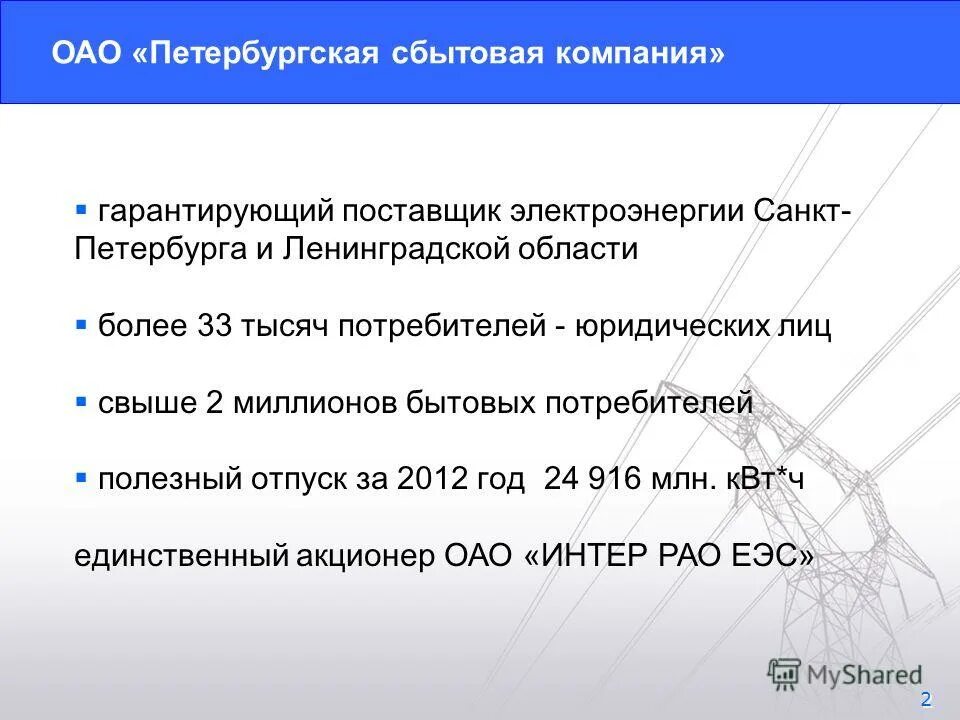 ОАО «Петербургская сбытовая компания»

▪ гарантирующий поставщик электроэнергии Санкт-Петербурга и Ленинградской области

▪ более 33 тысяч потребителей - юридических лиц

▪ свыше 2 миллионов бытовых потребителей

▪ полезный отпуск за 2012 год 24 916 млн. кВт*ч

единственный акционер ОАО «ИНТЕР РАО ЕЭС»

MyShared

2